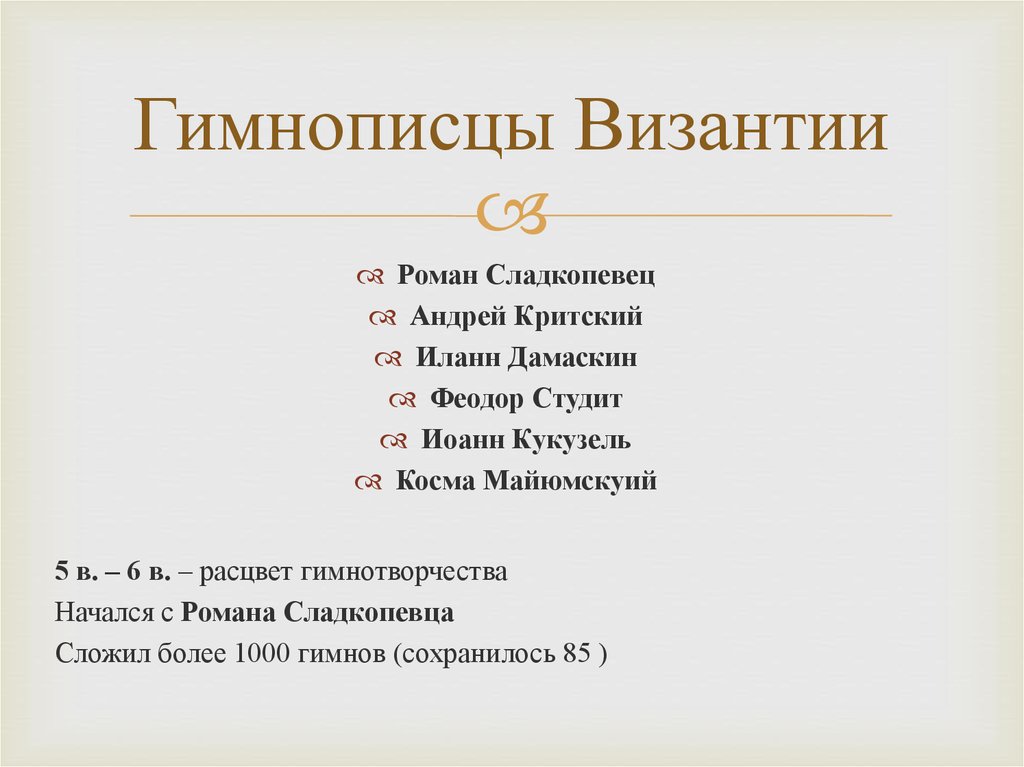 Гимнописцы Византии

Роман Сладкопевец
Андрей Критский
Иланн Дамаскин
Феодор Студит
Иоанн Кукузель
Косма Майюмскуий

5 в. – 6 в. – расцвет гимнотворчества
Начался с Романа Сладкопевца
Сложил более 1000 гимнов (сохранилось 85 )